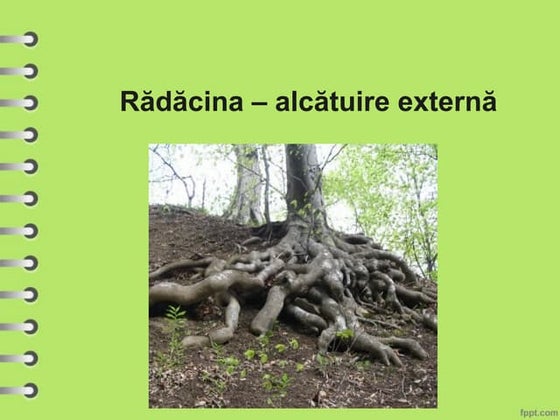 Rădăcina – alcătuire externă

fppt.com